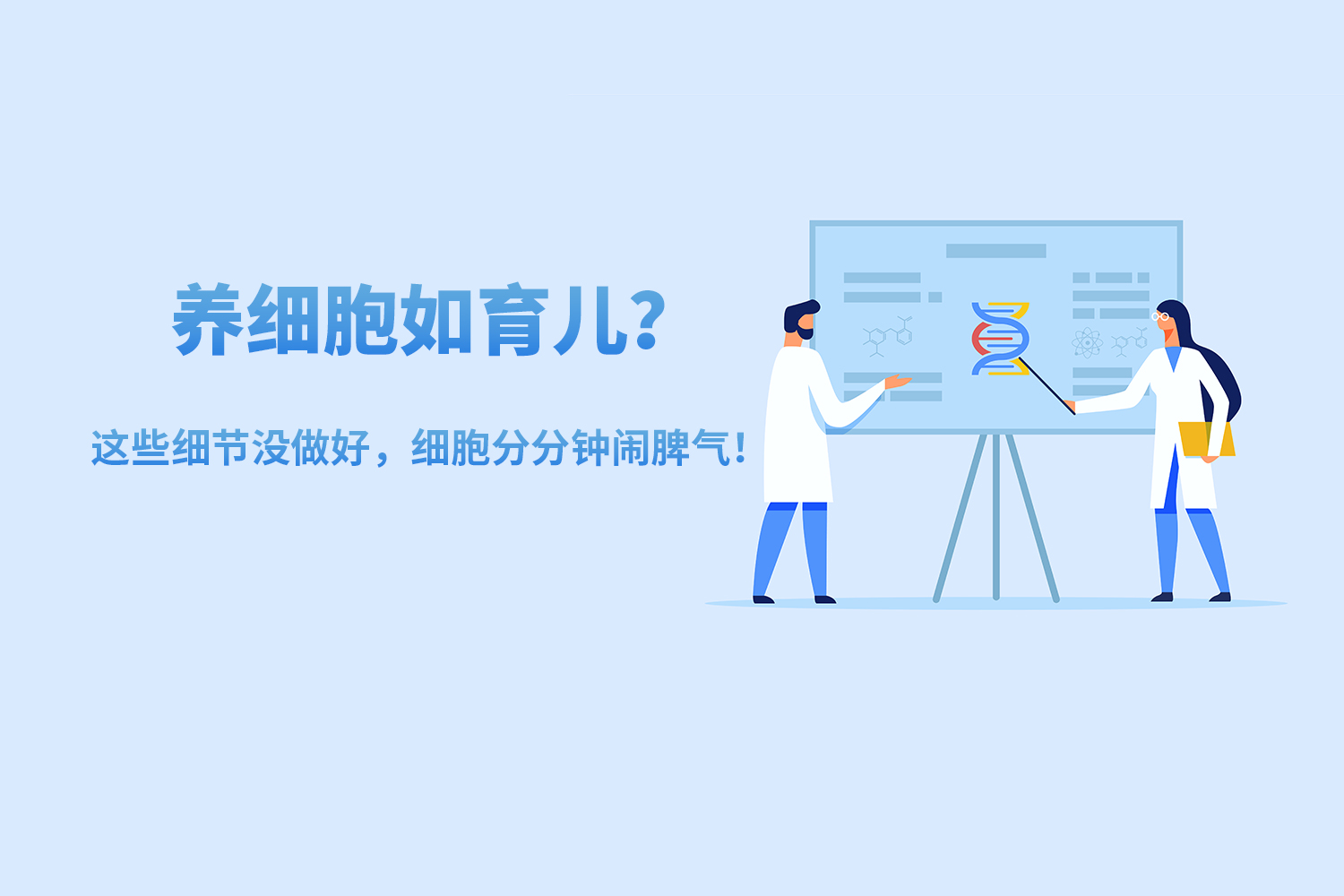 养细胞如育儿?

这些细节没做好，细胞分分钟闹脾气!